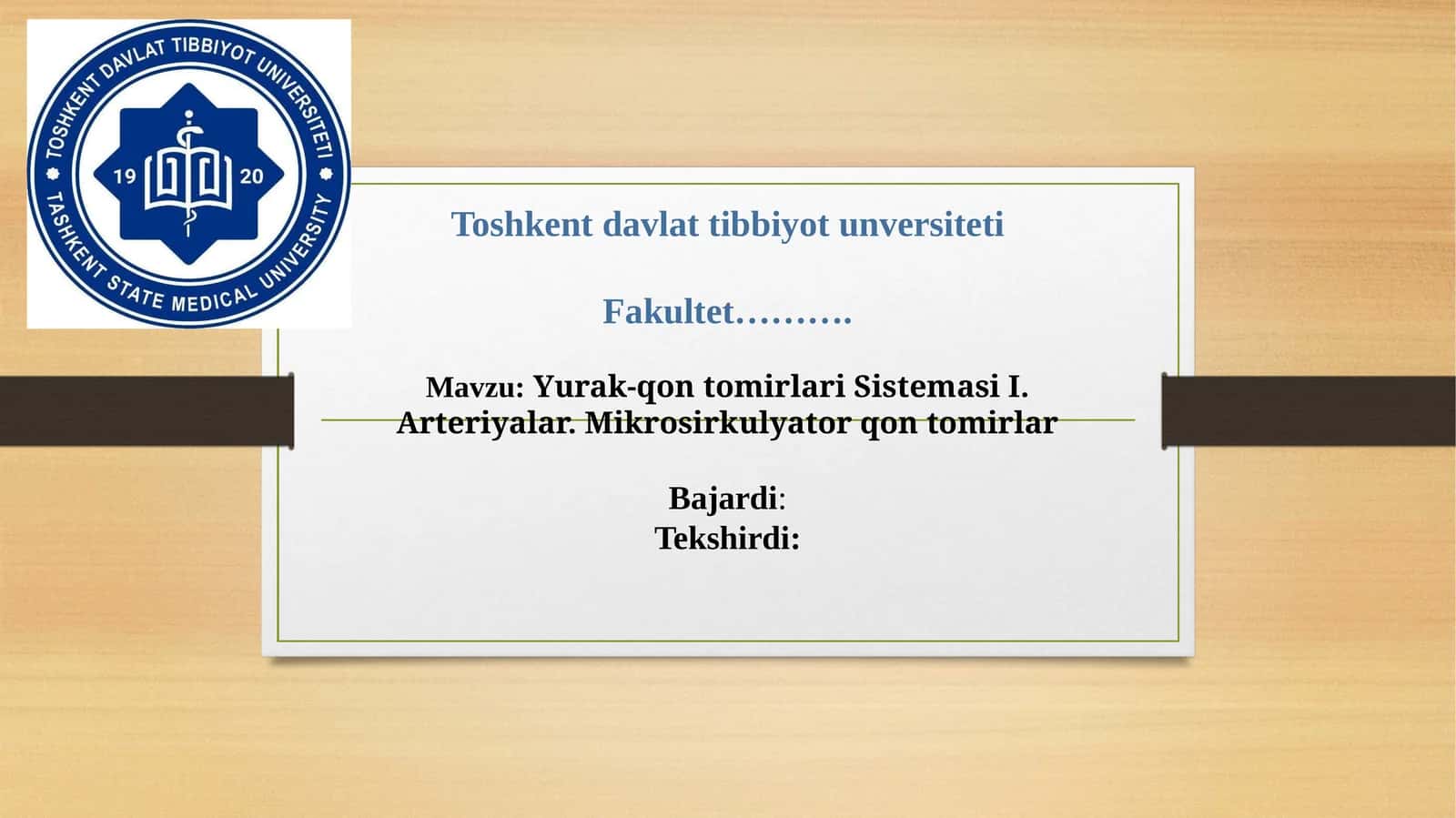 TOSHKENT DAVLAT TIBBIYOT UNIVERSITETI
19 20
TASHKENT STATE MEDICAL UNIVERSITY

Toshkent davlat tibbiyot unversiteti

Fakultet……….

Mavzu: Yurak-qon tomirlari Sistemasi I. Arteriyalar. Mikrosirkulyator qon tomirlar

Bajardi:
Tekshirdi: